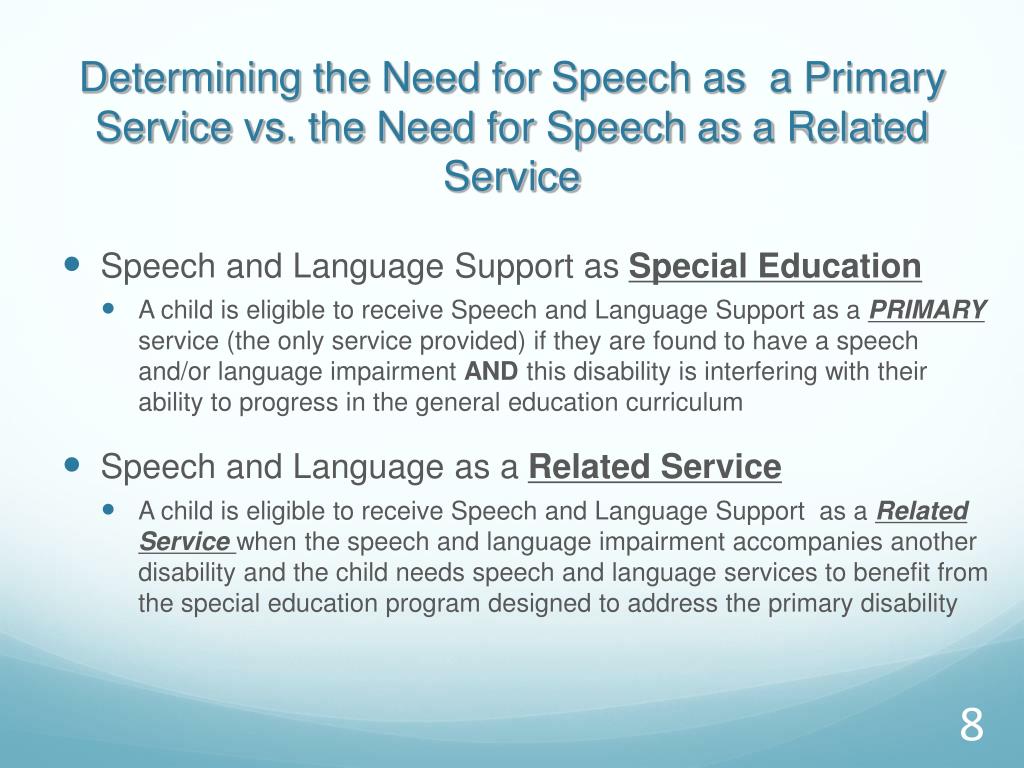 Determining the Need for Speech as a Primary Service vs. the Need for Speech as a Related Service

Speech and Language Support as Special Education

A child is eligible to receive Speech and Language Support as a PRIMARY service (the only service provided) if they are found to have a speech and/or language impairment AND this disability is interfering with their ability to progress in the general education curriculum

Speech and Language as a Related Service

A child is eligible to receive Speech and Language Support as a Related Service when the speech and language impairment accompanies another disability and the child needs speech and language services to benefit from the special education program designed to address the primary disability

8